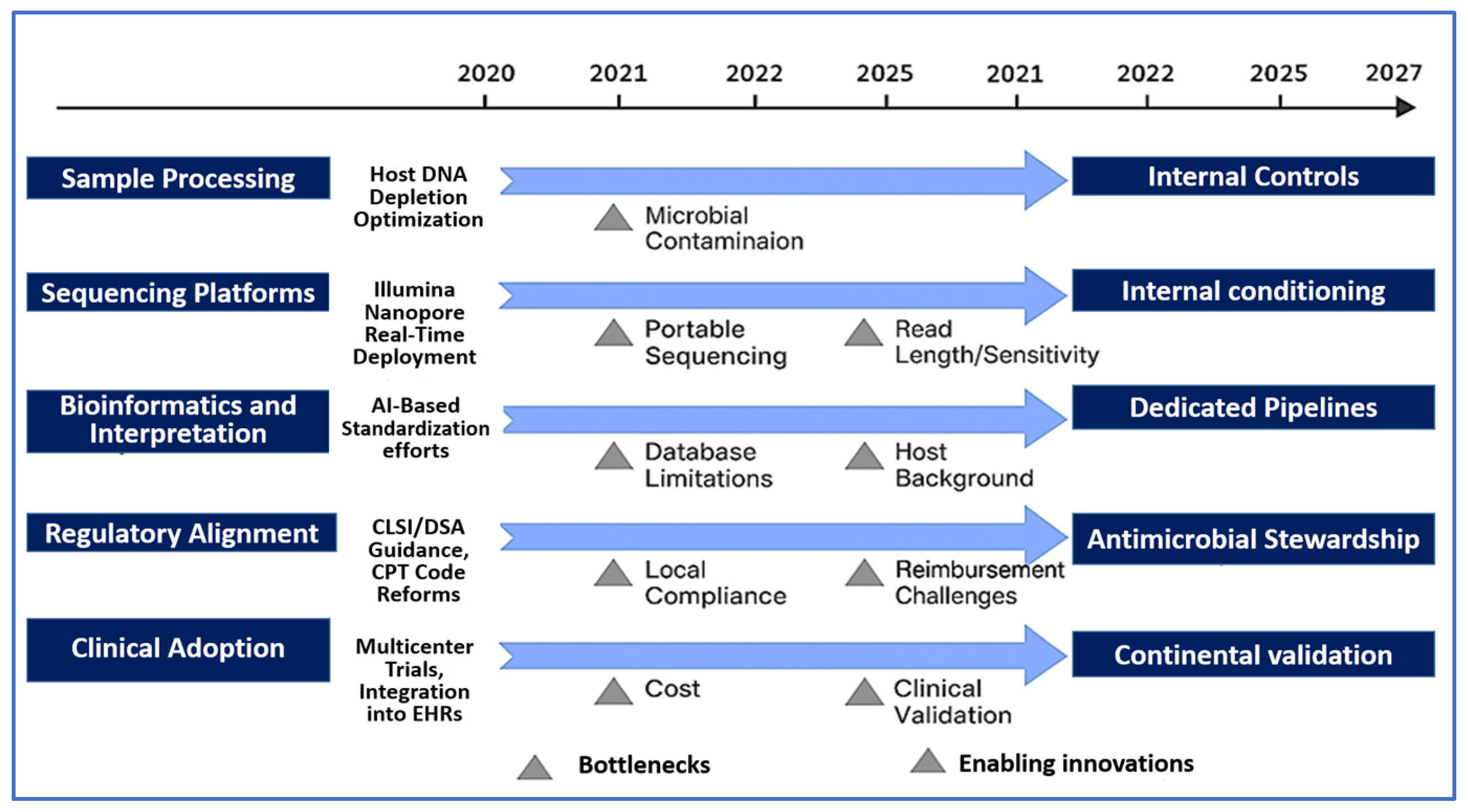 2020 2021 2022 2025 2021 2022 2025 2027

Sample Processing
Host DNA Depletion Optimization
Microbial Contaminaion
Internal Controls

Sequencing Platforms
Illumina Nanopore Real-Time Deployment
Portable Sequencing
Read Length/Sensitivity
Internal conditioning

Bioinformatics and Interpretation
AI-Based Standardization efforts
Database Limitations
Host Background
Dedicated Pipelines

Regulatory Alignment
CLSI/DSA Guidance, CPT Code Reforms
Local Compliance
Reimbursement Challenges
Antimicrobial Stewardship

Clinical Adoption
Multicenter Trials, Integration into EHRs
Cost
Clinical Validation
Continental validation

Bottlenecks
Enabling innovations